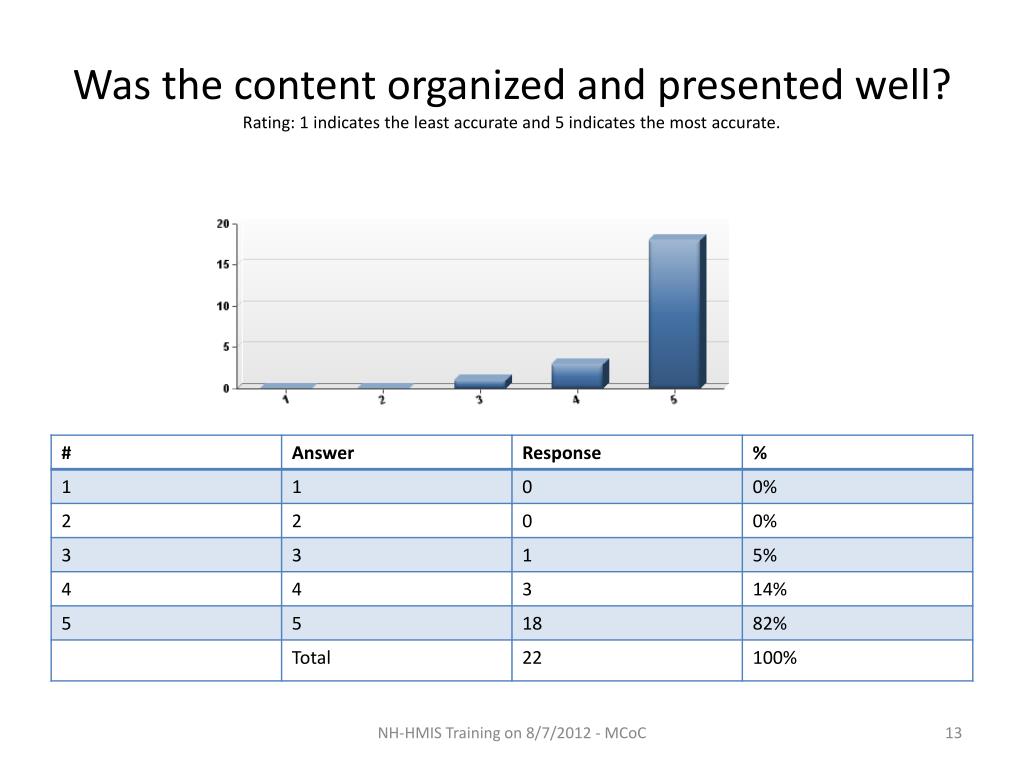 Was the content organized and presented well?
Rating: 1 indicates the least accurate and 5 indicates the most accurate.

20
15
10
5
0
1
2
3
4
5

| # | Answer | Response | % |
|---|---|---|---|
| 1 | 1 | 0 | 0% |
| 2 | 2 | 0 | 0% |
| 3 | 3 | 1 | 5% |
| 4 | 4 | 3 | 14% |
| 5 | 5 | 18 | 82% |
| | Total | 22 | 100% |

NH-HMIS Training on 8/7/2012 - MCoC

13